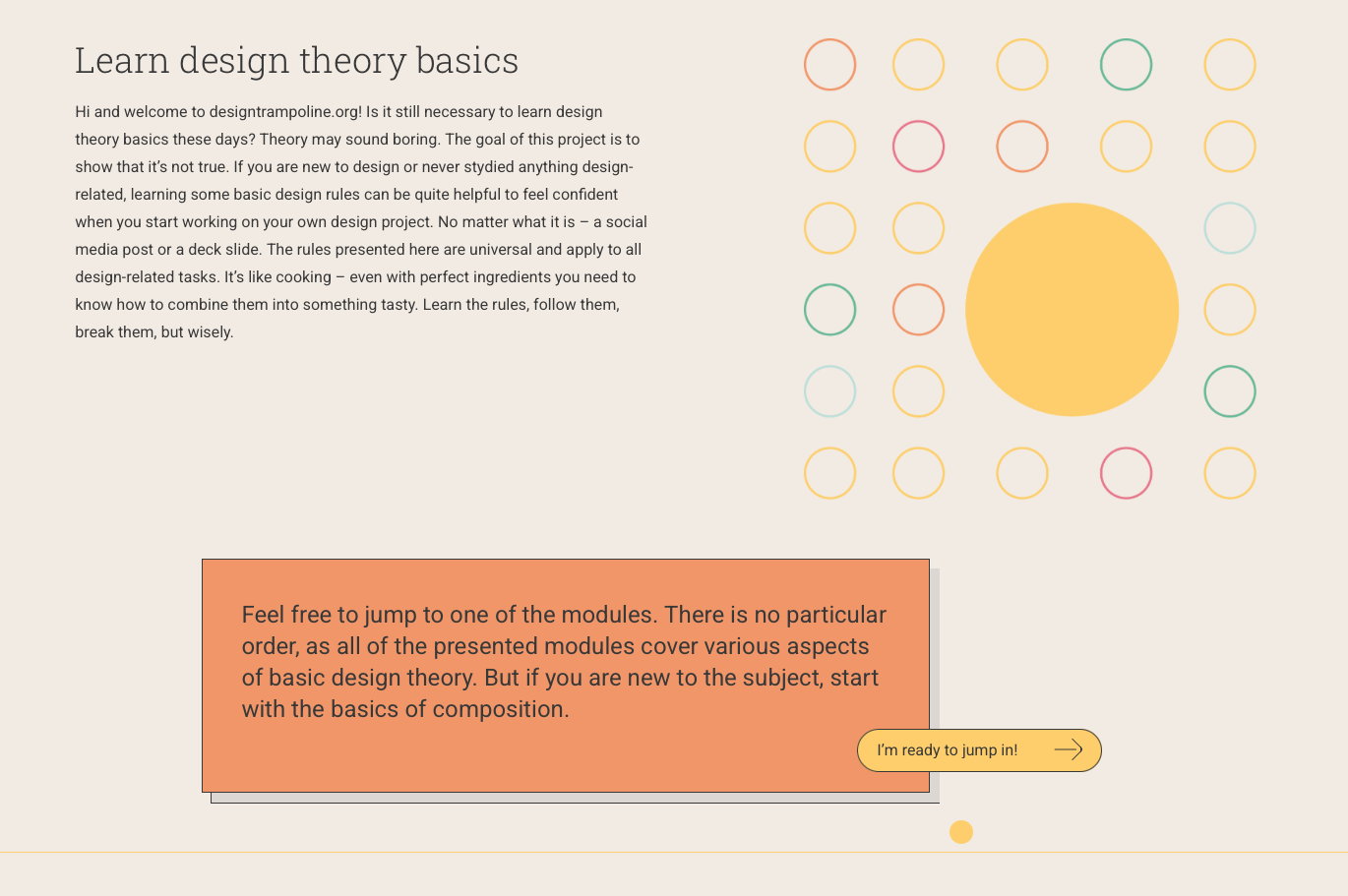 Learn design theory basics

Hi and welcome to designtrampoline.org! Is it still necessary to learn design theory basics these days? Theory may sound boring. The goal of this project is to show that it's not true. If you are new to design or never stydied anything design-related, learning some basic design rules can be quite helpful to feel confident when you start working on your own design project. No matter what it is – a social media post or a deck slide. The rules presented here are universal and apply to all design-related tasks. It's like cooking – even with perfect ingredients you need to know how to combine them into something tasty. Learn the rules, follow them, break them, but wisely.

Feel free to jump to one of the modules. There is no particular order, as all of the presented modules cover various aspects of basic design theory. But if you are new to the subject, start with the basics of composition.

I'm ready to jump in!